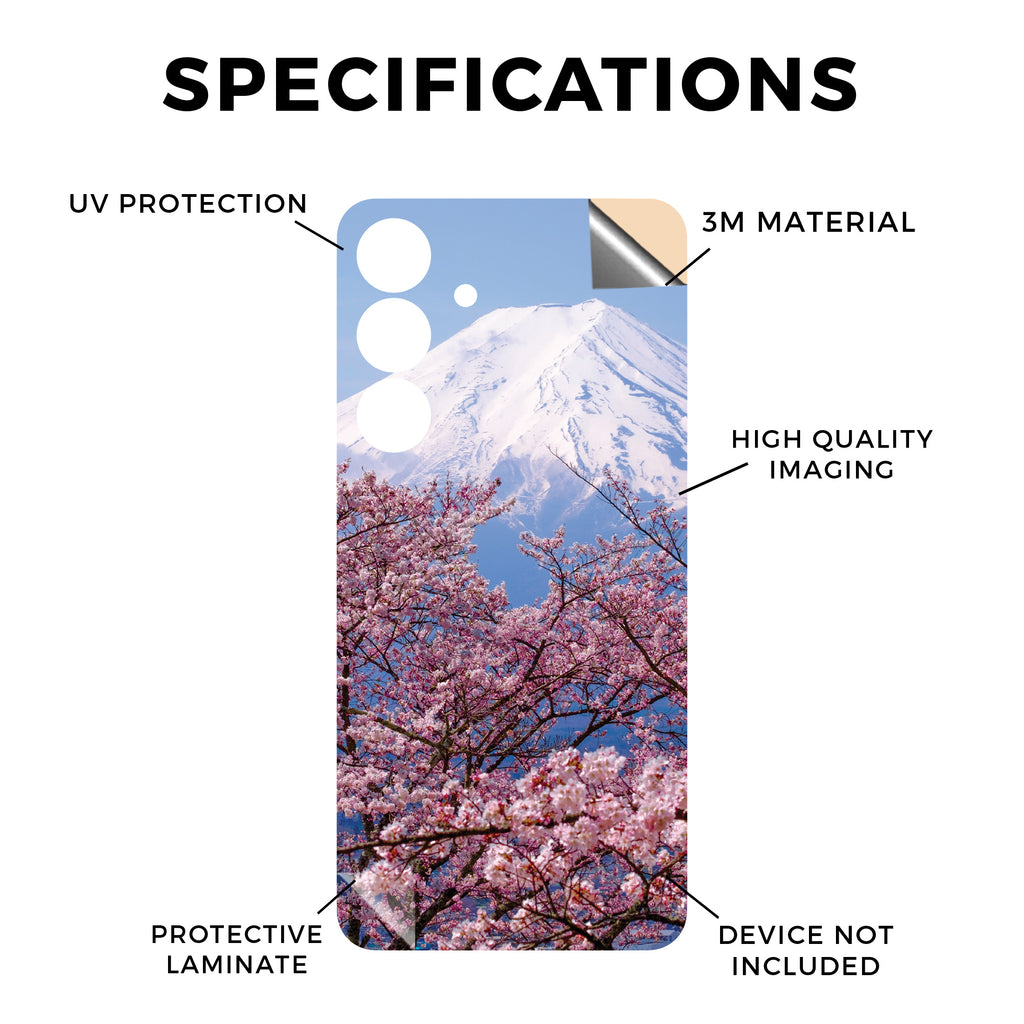 SPECIFICATIONS

UV PROTECTION

3M MATERIAL

HIGH QUALITY IMAGING

PROTECTIVE LAMINATE

DEVICE NOT INCLUDED